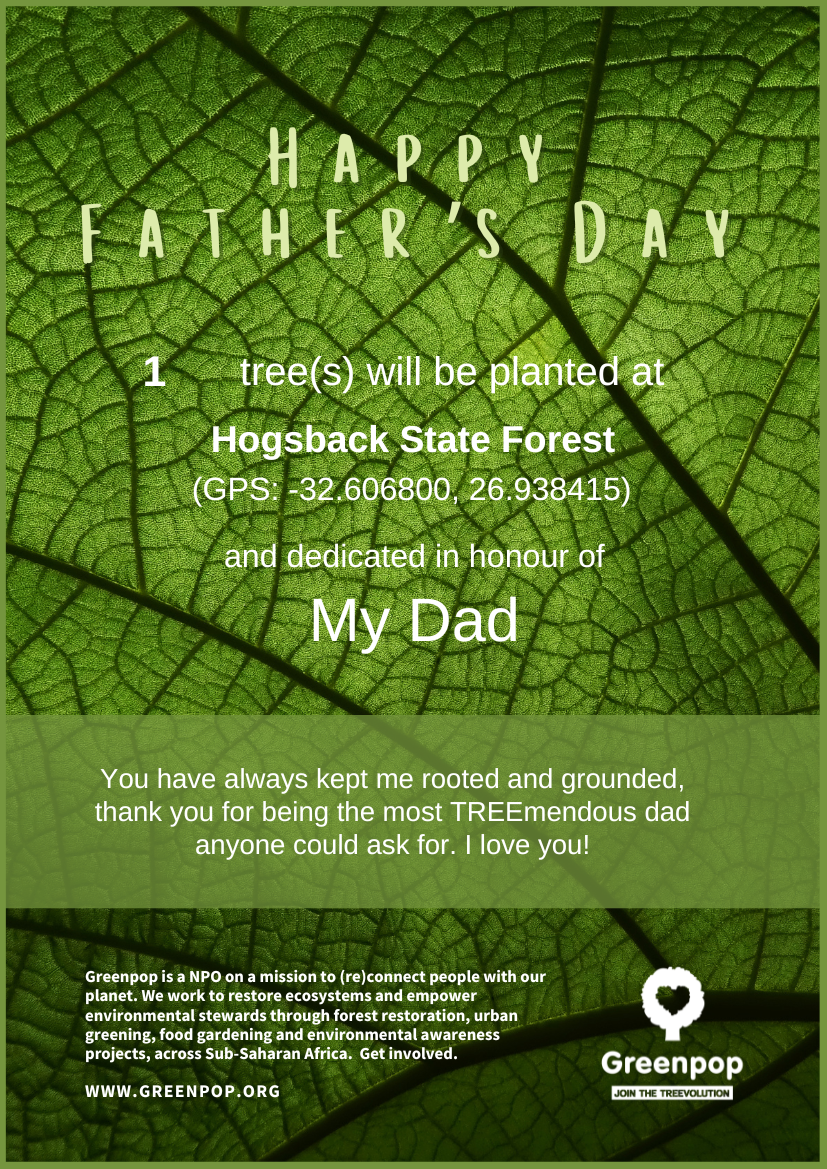 HAPPY
FATHER'S DAY

1 tree(s) will be planted at

Hogsback State Forest
(GPS: -32.606800, 26.938415)

and dedicated in honour of

My Dad

You have always kept me rooted and grounded, thank you for being the most TREEmendous dad anyone could ask for. I love you!

Greenpop is a NPO on a mission to (re)connect people with our planet. We work to restore ecosystems and empower environmental stewards through forest restoration, urban greening, food gardening and environmental awareness projects, across Sub-Saharan Africa. Get involved.

WWW.GREENPOP.ORG

Greenpop
JOIN THE TREEVOLUTION